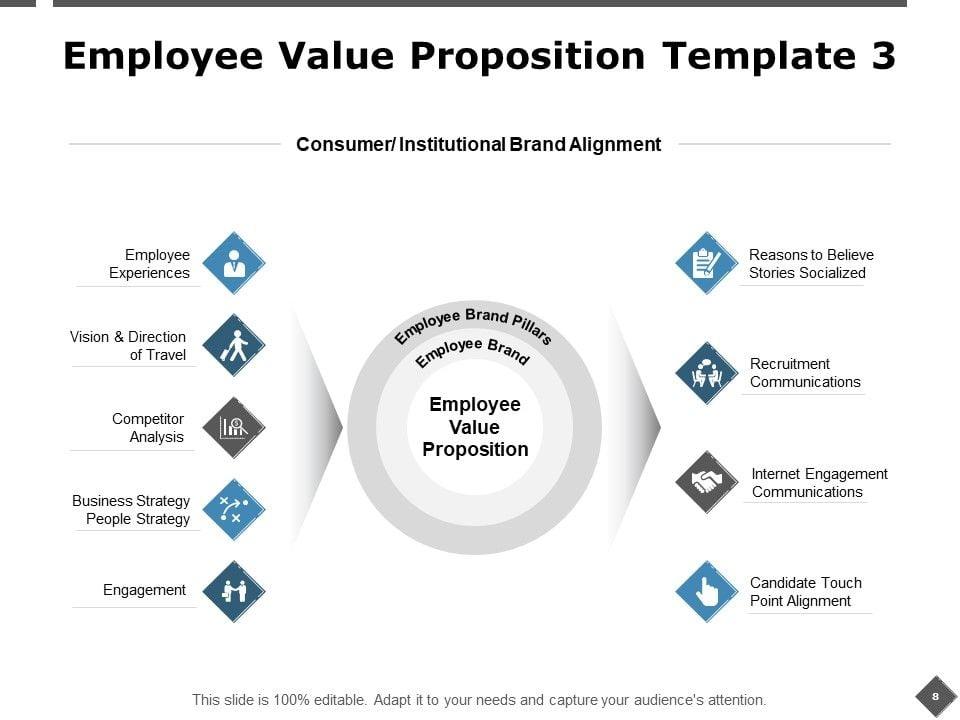 Employee Value Proposition Template 3

Consumer/ Institutional Brand Alignment

Employee Experiences

Vision & Direction of Travel

Competitor Analysis

Business Strategy People Strategy

Engagement

Employee Brand Pillars

Employee Brand

Employee Value Proposition

Reasons to Believe Stories Socialized

Recruitment Communications

Internet Engagement Communications

Candidate Touch Point Alignment

This slide is 100% editable. Adapt it to your needs and capture your audience's attention.

8